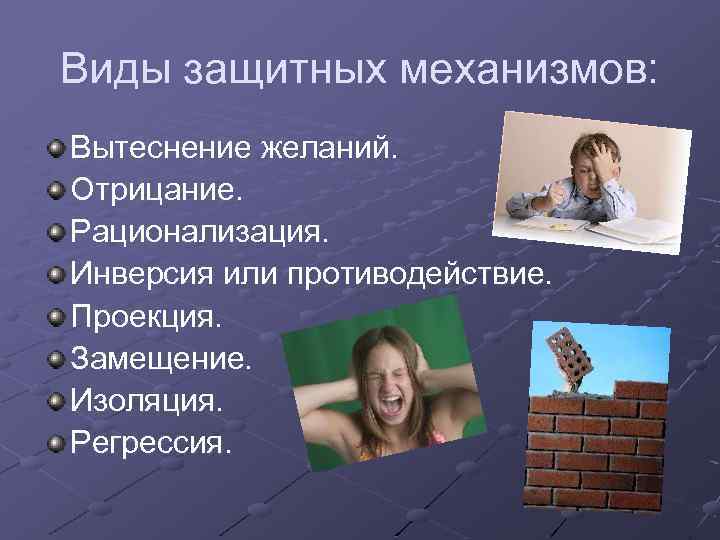 Виды защитных механизмов:

Вытеснение желаний.
Отрицание.
Рационализация.
Инверсия или противодействие.
Проекция.
Замещение.
Изоляция.
Регрессия.